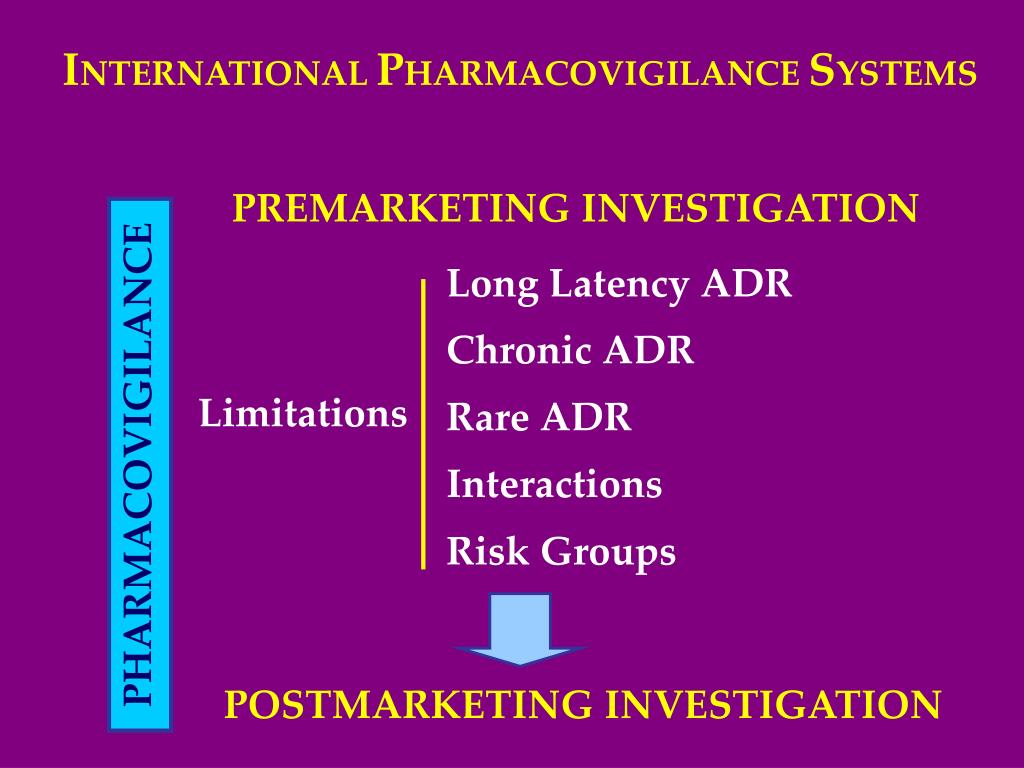 INTERNATIONAL PHARMACOVIGILANCE SYSTEMS

PHARMACOVIGILANCE

PREMARKETING INVESTIGATION

Limitations

Long Latency ADR
Chronic ADR
Rare ADR
Interactions
Risk Groups

POSTMARKETING INVESTIGATION